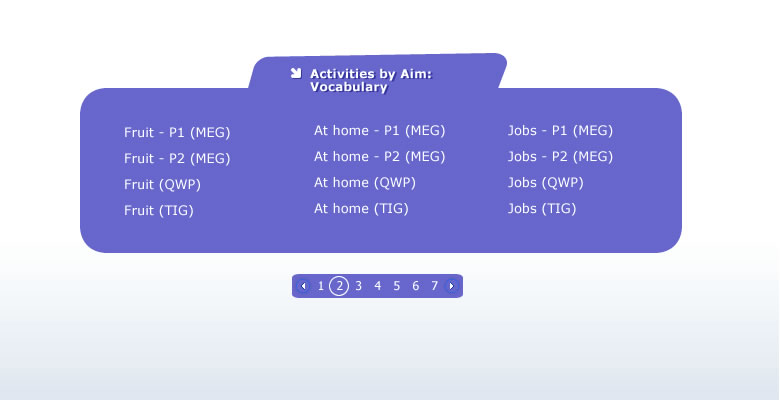 Activities by Aim: Vocabulary

Fruit - P1 (MEG)
Fruit - P2 (MEG)
Fruit (QWP)
Fruit (TIG)

At home - P1 (MEG)
At home - P2 (MEG)
At home (QWP)
At home (TIG)

Jobs - P1 (MEG)
Jobs - P2 (MEG)
Jobs (QWP)
Jobs (TIG)

1 2 3 4 5 6 7